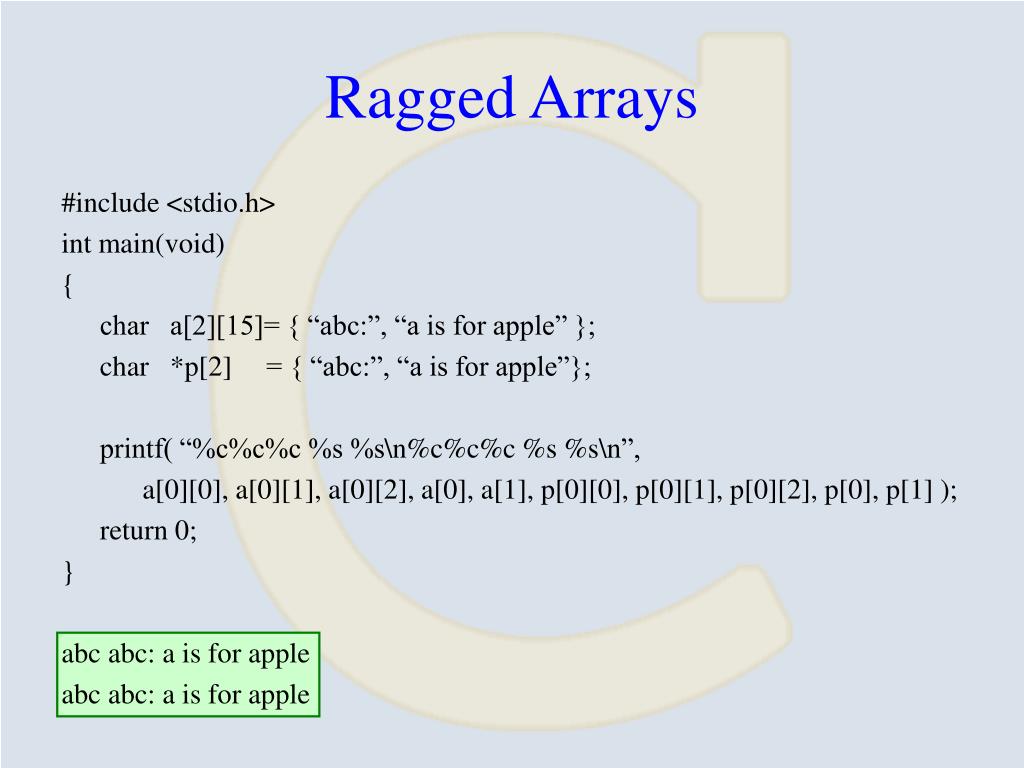 Ragged Arrays

#include <stdio.h>
int main(void)
{
char a[2][15]= { “abc:”, “a is for apple” };
char *p[2] = { “abc:”, “a is for apple”};

printf( “%c%c%c %s %s\n%c%c%c %s %s\n”,
a[0][0], a[0][1], a[0][2], a[0], a[1], p[0][0], p[0][1], p[0][2], p[0], p[1] );
return 0;
}

abc abc: a is for apple
abc abc: a is for apple